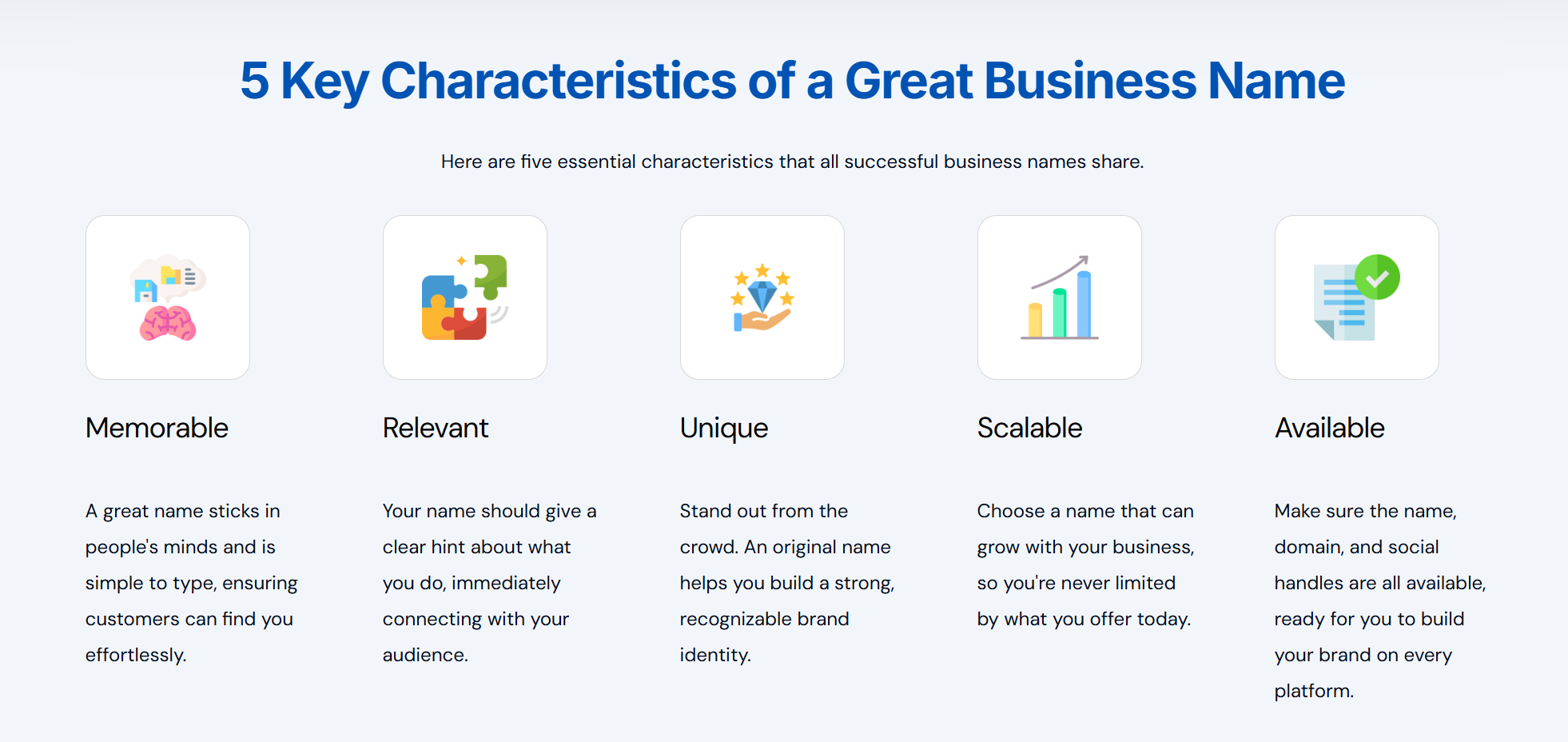 5 Key Characteristics of a Great Business Name

Here are five essential characteristics that all successful business names share.

Memorable

A great name sticks in people's minds and is simple to type, ensuring customers can find you effortlessly.

Relevant

Your name should give a clear hint about what you do, immediately connecting with your audience.

Unique

Stand out from the crowd. An original name helps you build a strong, recognizable brand identity.

Scalable

Choose a name that can grow with your business, so you're never limited by what you offer today.

Available

Make sure the name, domain, and social handles are all available, ready for you to build your brand on every platform.